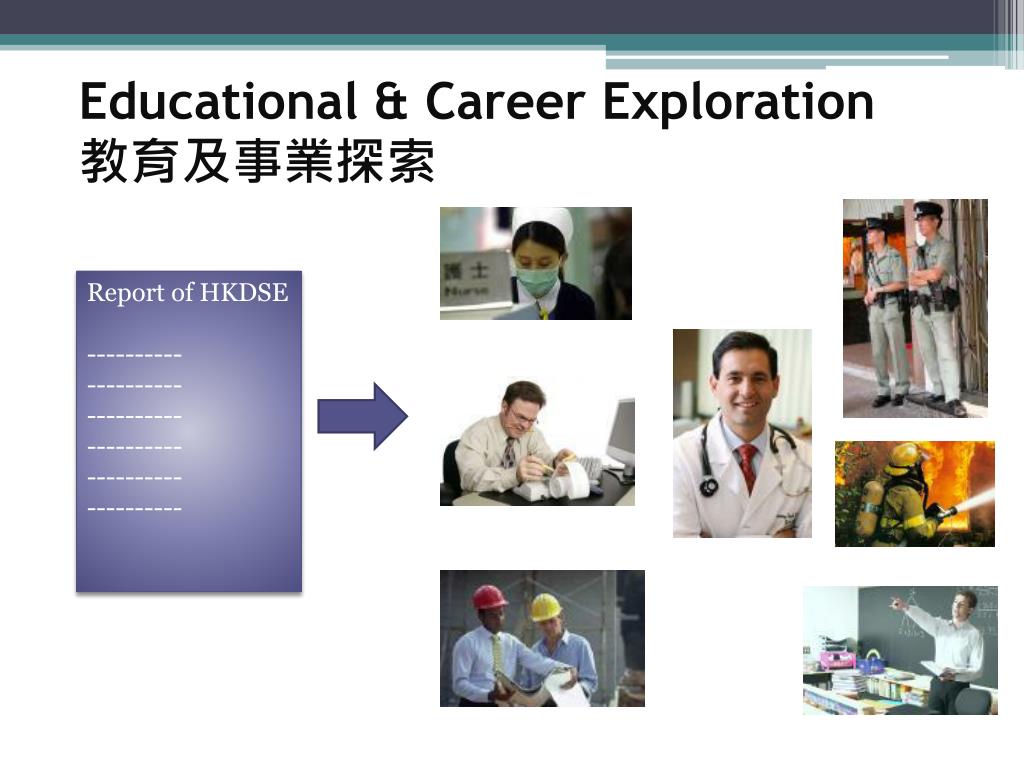 Educational & Career Exploration
教育及事業探索

Report of HKDSE

----------
----------
----------
----------
----------
----------

護士
Nurse